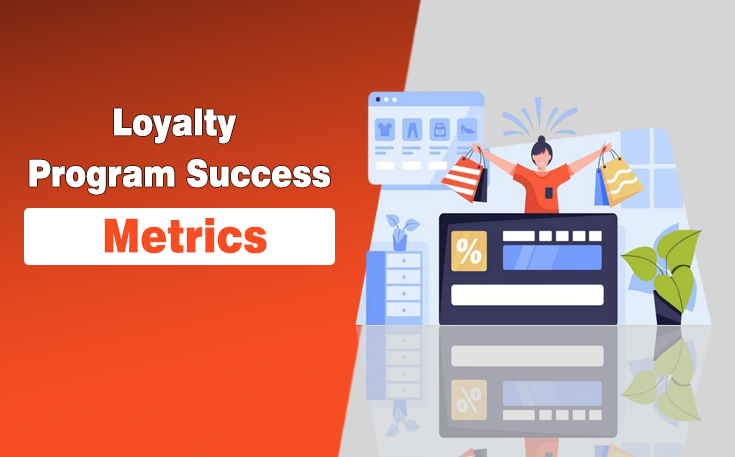 Loyalty
Program Success
Metrics

%